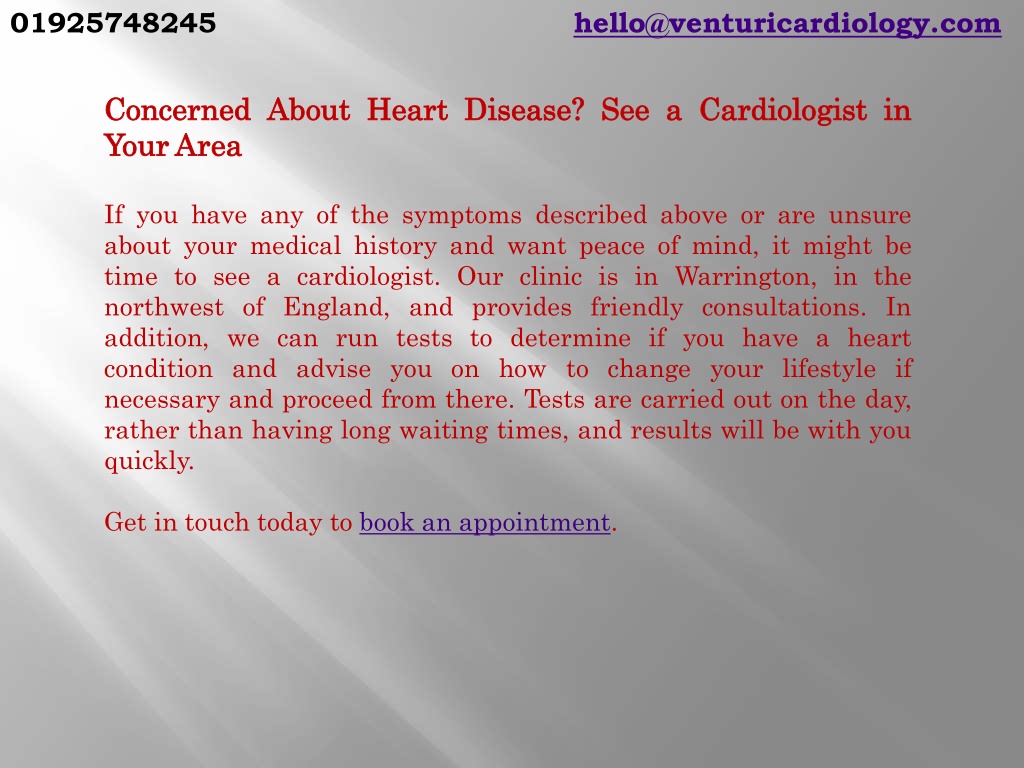 01925748245

hello@venturicardiology.com

Concerned About Heart Disease? See a Cardiologist in Your Area

If you have any of the symptoms described above or are unsure about your medical history and want peace of mind, it might be time to see a cardiologist. Our clinic is in Warrington, in the northwest of England, and provides friendly consultations. In addition, we can run tests to determine if you have a heart condition and advise you on how to change your lifestyle if necessary and proceed from there. Tests are carried out on the day, rather than having long waiting times, and results will be with you quickly.

Get in touch today to book an appointment.